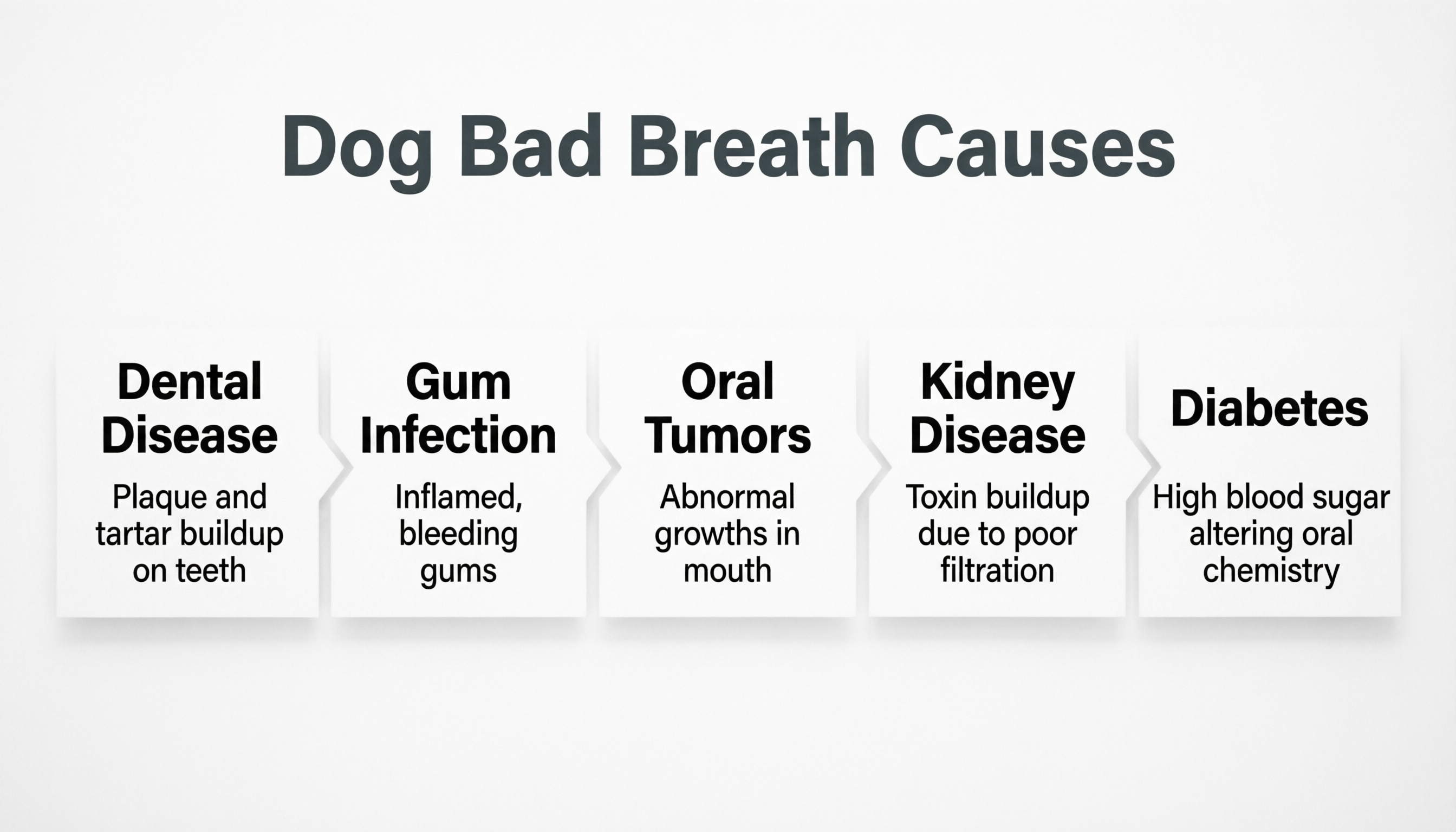 Dog Bad Breath Causes

Dental Disease

Plaque and tartar buildup on teeth

Gum Infection

Inflamed, bleeding gums

Oral Tumors

Abnormal growths in mouth

Kidney Disease

Toxin buildup due to poor filtration

Diabetes

High blood sugar altering oral chemistry